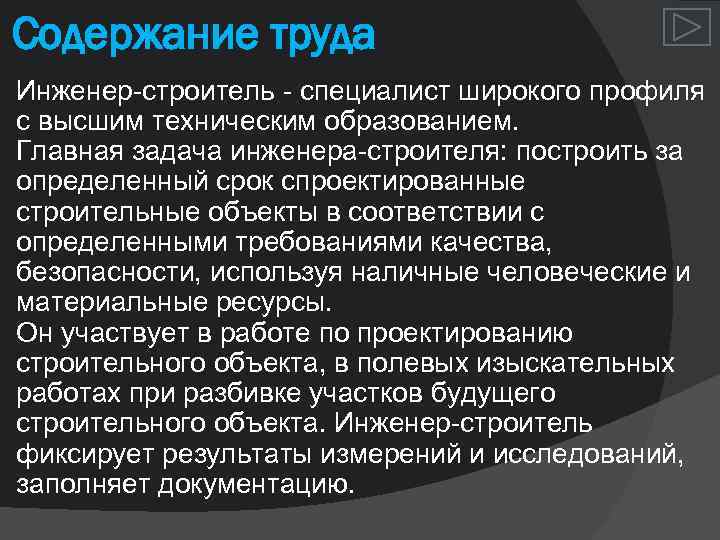 Содержание труда

Инженер-строитель - специалист широкого профиля с высшим техническим образованием.
Главная задача инженера-строителя: построить за определенный срок спроектированные строительные объекты в соответствии с определенными требованиями качества, безопасности, используя наличные человеческие и материальные ресурсы.
Он участвует в работе по проектированию строительного объекта, в полевых изыскательных работах при разбивке участков будущего строительного объекта. Инженер-строитель фиксирует результаты измерений и исследований, заполняет документацию.